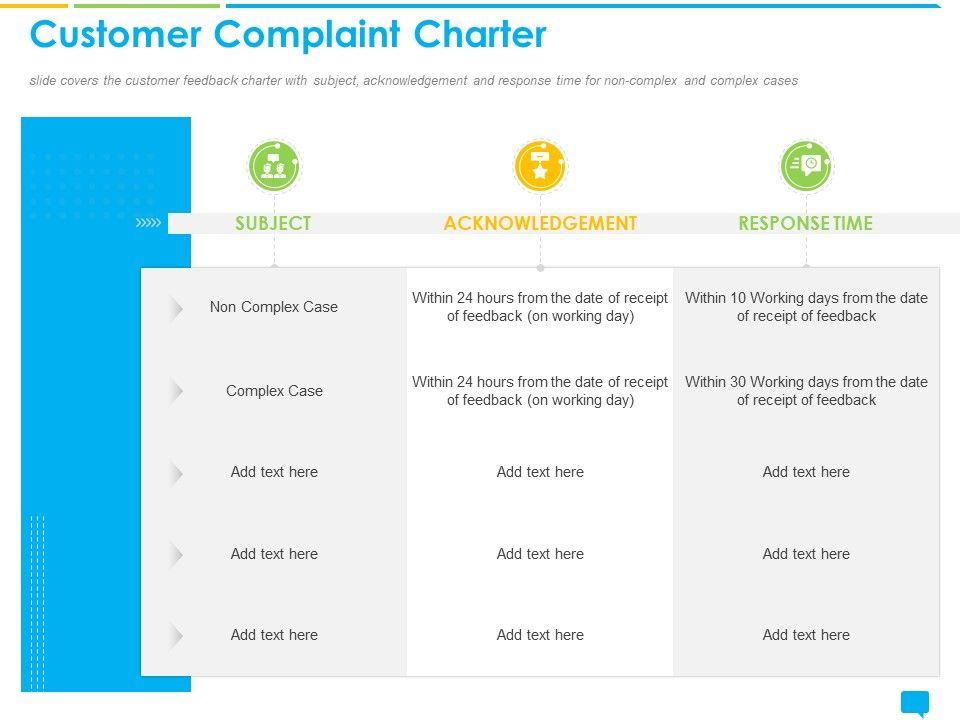 Customer Complaint Charter

slide covers the customer feedback charter with subject, acknowledgement and response time for non-complex and complex cases

| SUBJECT | ACKNOWLEDGEMENT | RESPONSE TIME |
|---|---|---|
| Non Complex Case | Within 24 hours from the date of receipt of feedback (on working day) | Within 10 Working days from the date of receipt of feedback |
| Complex Case | Within 24 hours from the date of receipt of feedback (on working day) | Within 30 Working days from the date of receipt of feedback |
| Add text here | Add text here | Add text here |
| Add text here | Add text here | Add text here |
| Add text here | Add text here | Add text here |